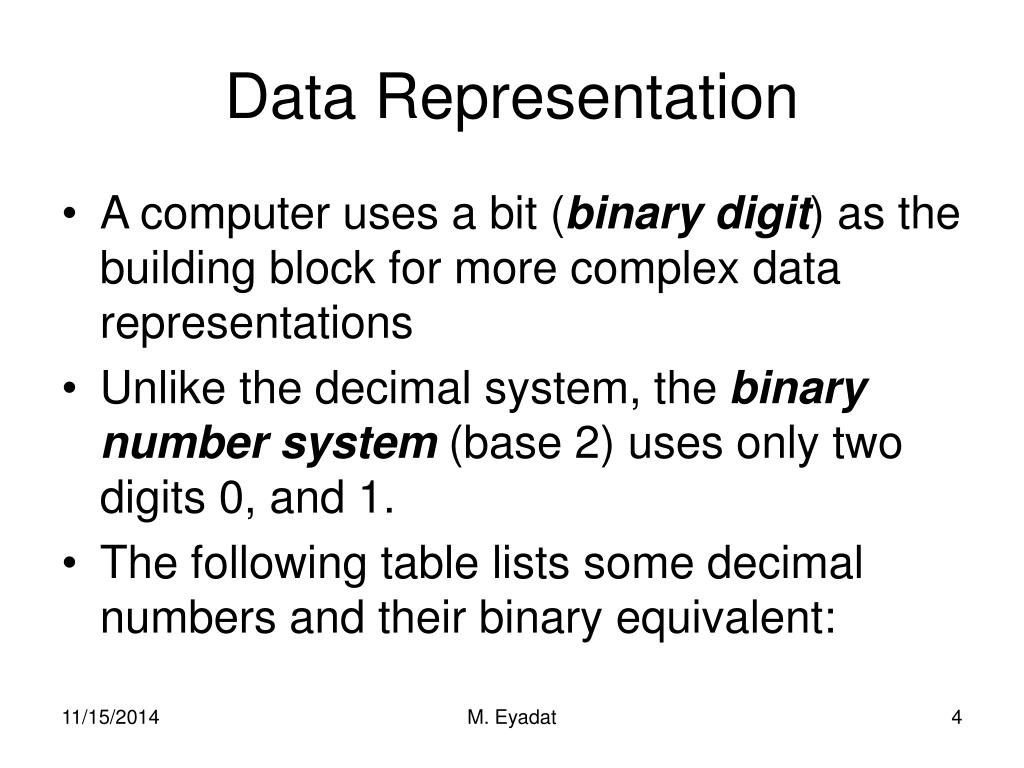 Data Representation

• A computer uses a bit (binary digit) as the building block for more complex data representations

• Unlike the decimal system, the binary number system (base 2) uses only two digits 0, and 1.

• The following table lists some decimal numbers and their binary equivalent:

11/15/2014

M. Eyadat

4